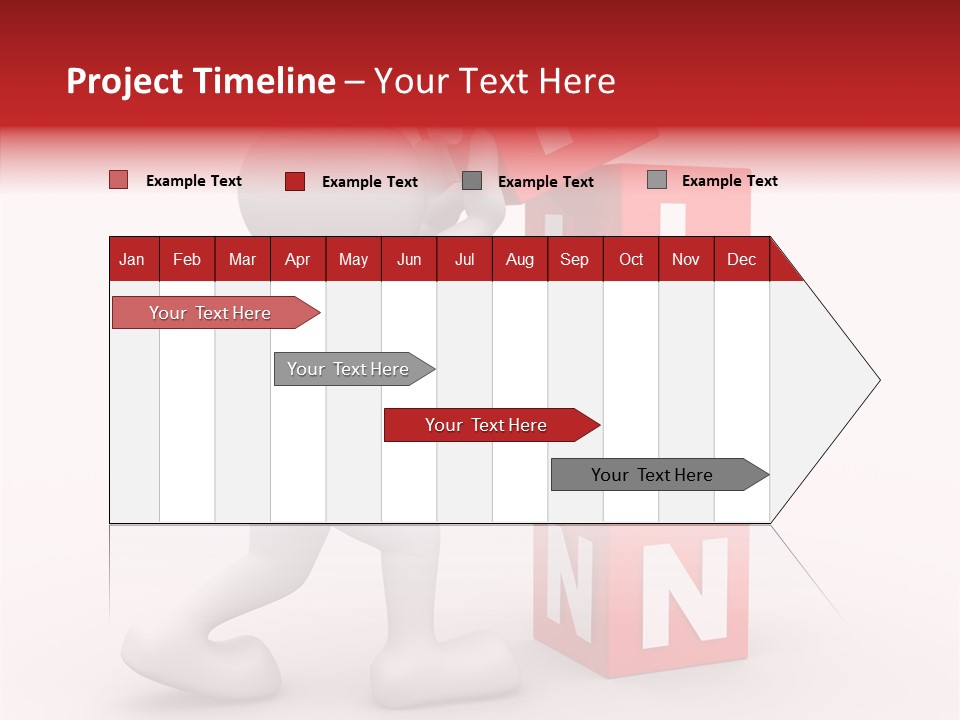 Project Timeline – Your Text Here

Example Text Example Text Example Text Example Text

| Jan | Feb | Mar | Apr | May | Jun | Jul | Aug | Sep | Oct | Nov | Dec |
|---|---|---|---|---|---|---|---|---|---|---|---|

Your Text Here

Your Text Here

Your Text Here

Your Text Here

N N